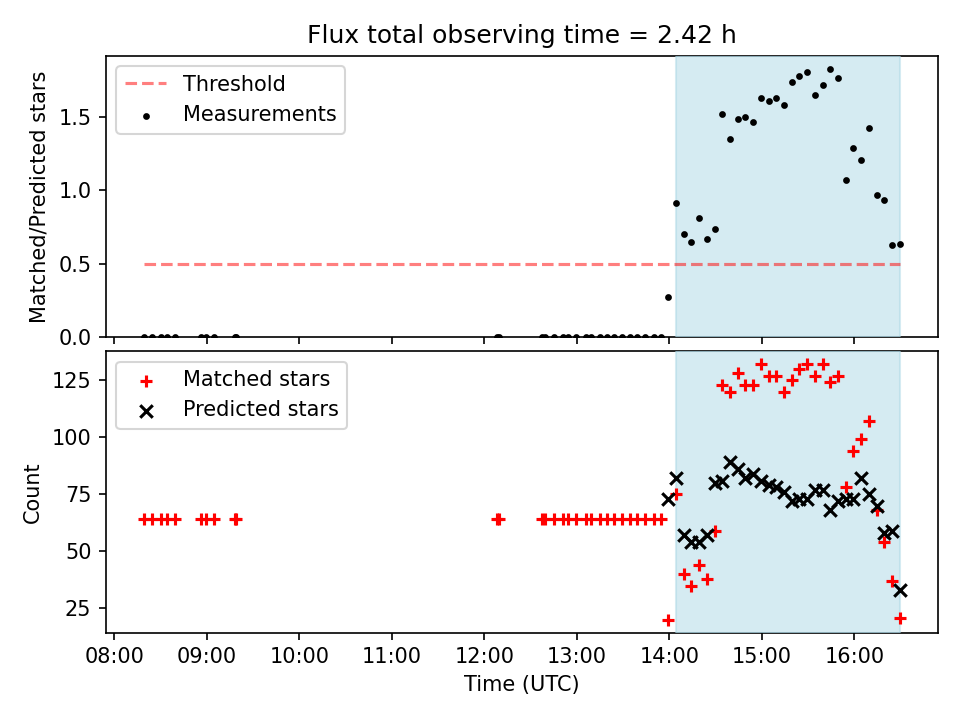 Flux total observing time = 2.42 h

Threshold
Measurements

Matched/Predicted stars

1.5
1.0
0.5
0.0

Matched stars
Predicted stars

Count

125
100
75
50
25

08:00 09:00 10:00 11:00 12:00 13:00 14:00 15:00 16:00

Time (UTC)